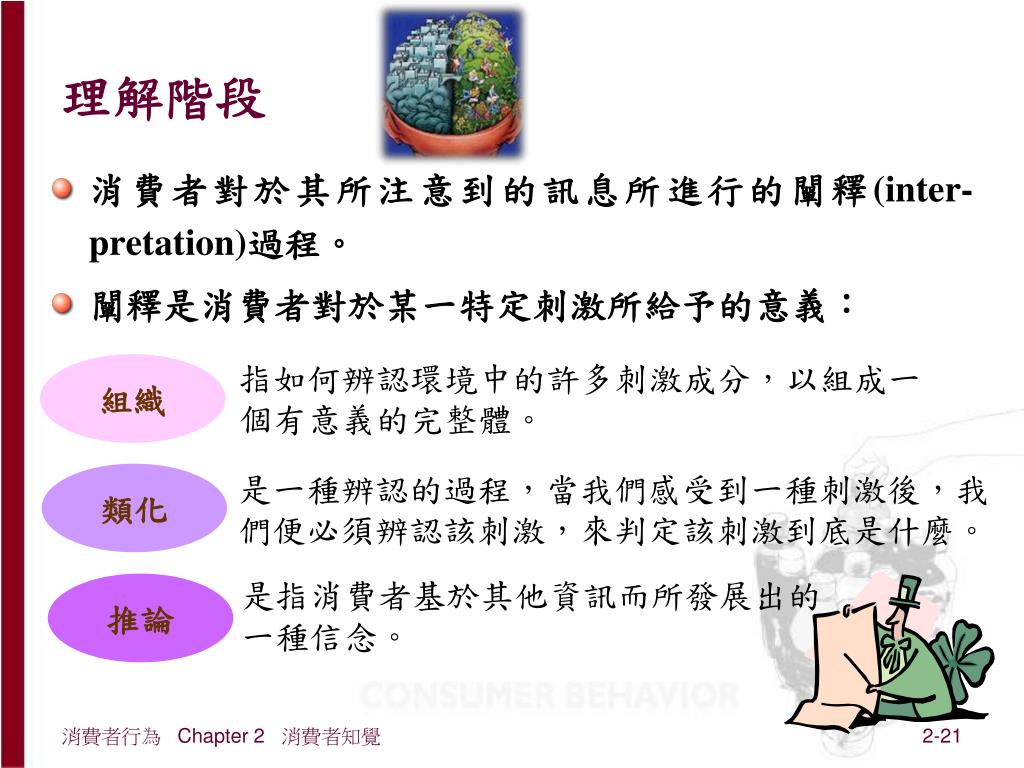 理解階段

消費者對於其所注意到的訊息所進行的闡釋(interpretation)過程。

闡釋是消費者對於某一特定刺激所給予的意義：

組織

指如何辨認環境中的許多刺激成分，以組成一個有意義的完整體。

類化

是一種辨認的過程，當我們感受到一種刺激後，我們便必須辨認該刺激，來判定該刺激到底是什麼。

推論

是指消費者基於其他資訊而所發展出的一種信念。

CONSUMER BEHAVIOR

消費者行為 Chapter 2 消費者知覺

2-21